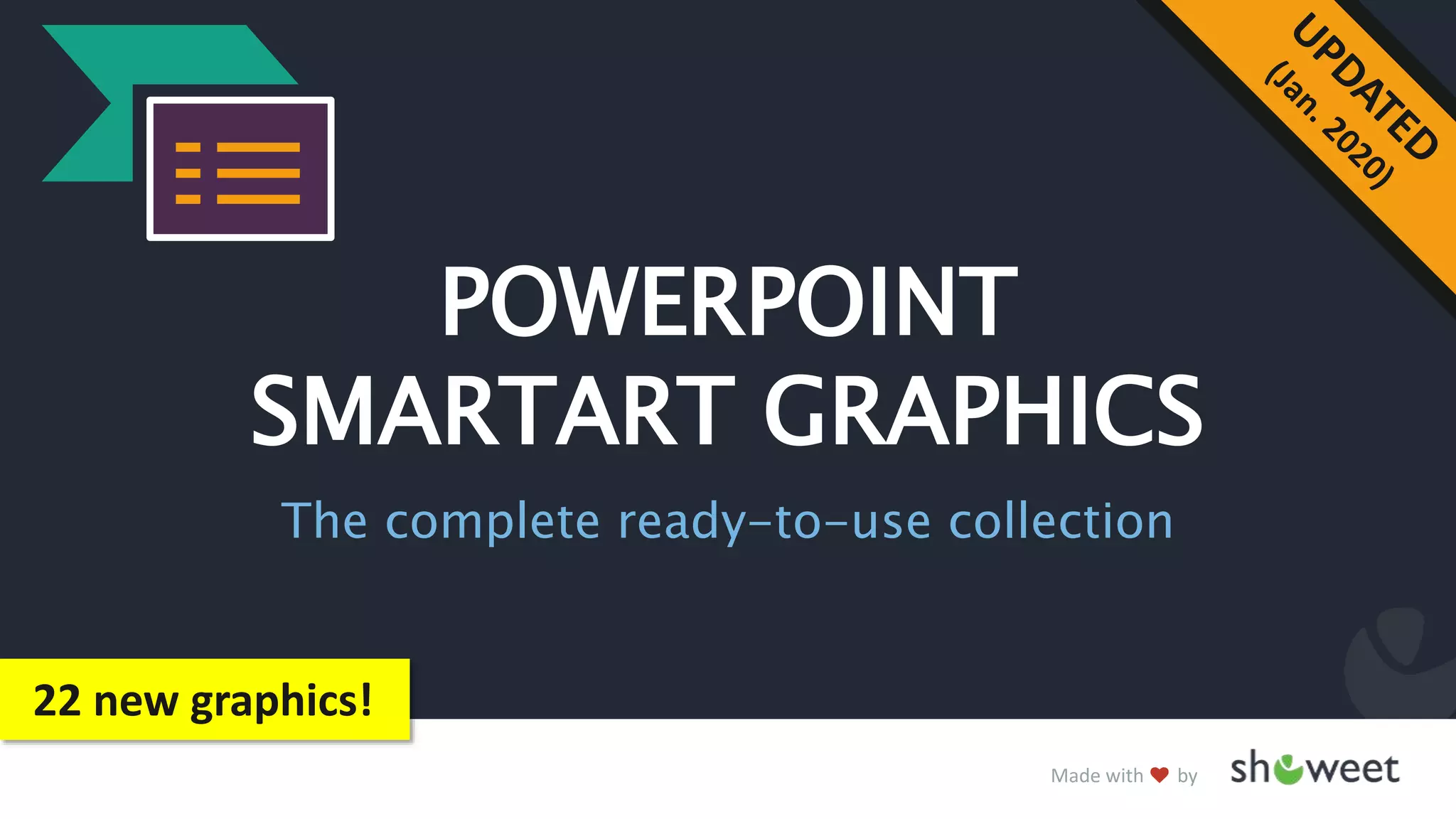 UPDATED
(Jan. 2020)

POWERPOINT
SMARTART GRAPHICS

The complete ready-to-use collection

22 new graphics!

Made with by

showeet